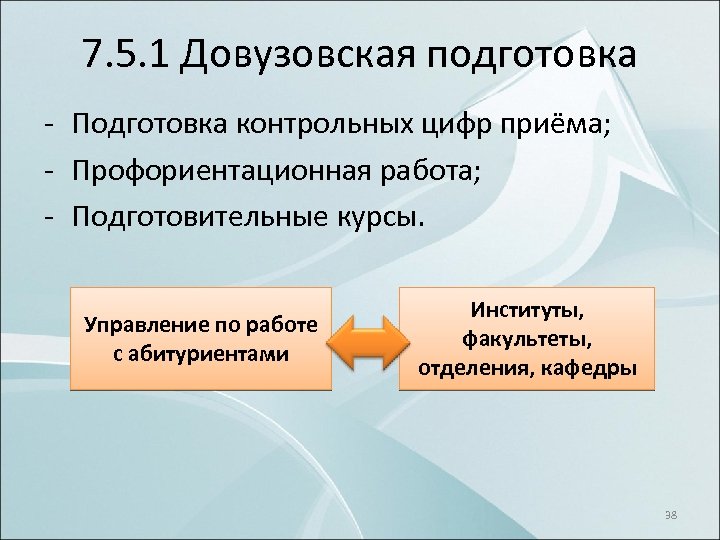 7.5.1 Довузовская подготовка

- Подготовка контрольных цифр приёма;
- Профориентационная работа;
- Подготовительные курсы.

Управление по работе с абитуриентами

Институты, факультеты, отделения, кафедры

38